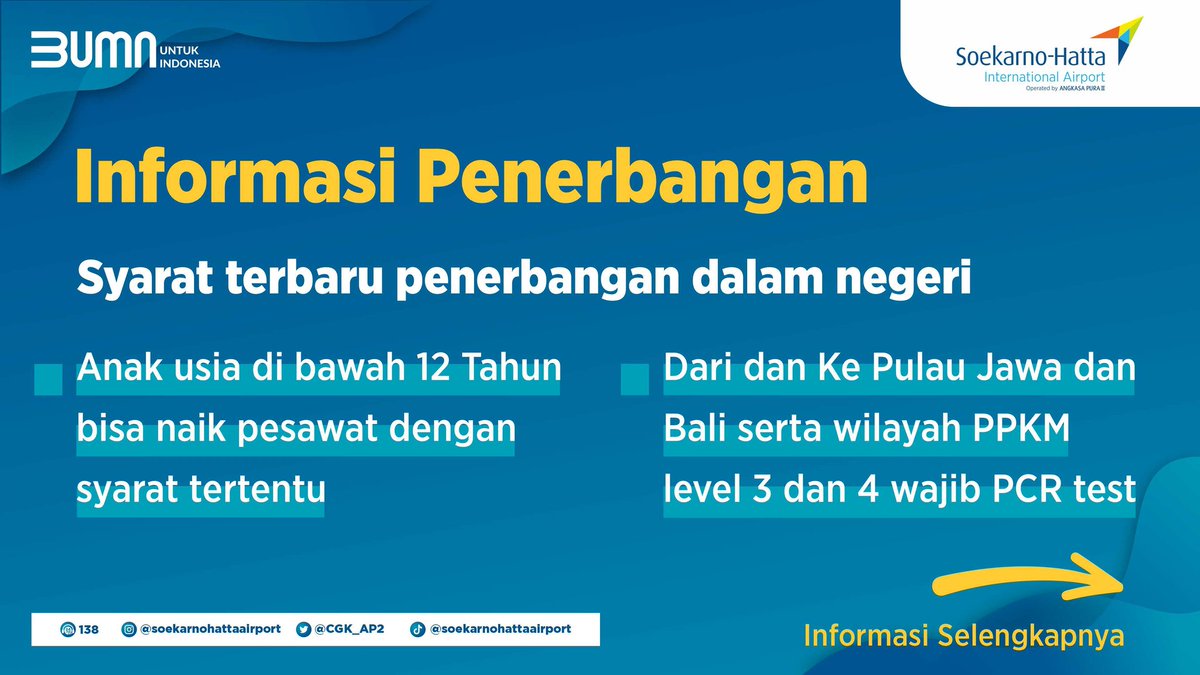 BUMN UNTUK INDONESIA

Soekarno-Hatta International Airport Operated by ANGKASA PURA II

Informasi Penerbangan

Syarat terbaru penerbangan dalam negeri

Anak usia di bawah 12 Tahun bisa naik pesawat dengan syarat tertentu

Dari dan Ke Pulau Jawa dan Bali serta wilayah PPKM level 3 dan 4 wajib PCR test

138 @soekarnohattaairport @CGK_AP2 @soekarnohattaairport

Informasi Selengkapnya